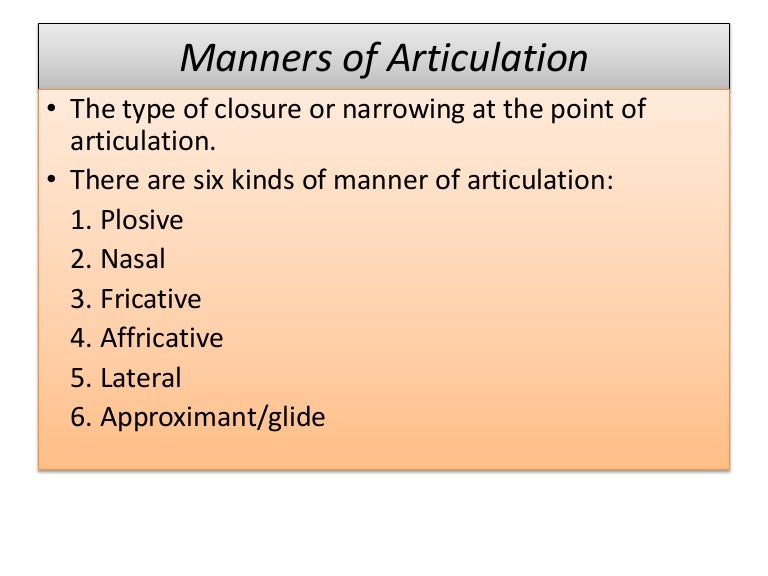 Manners of Articulation

• The type of closure or narrowing at the point of articulation.

• There are six kinds of manner of articulation:

1. Plosive
2. Nasal
3. Fricative
4. Affricative
5. Lateral
6. Approximant/glide